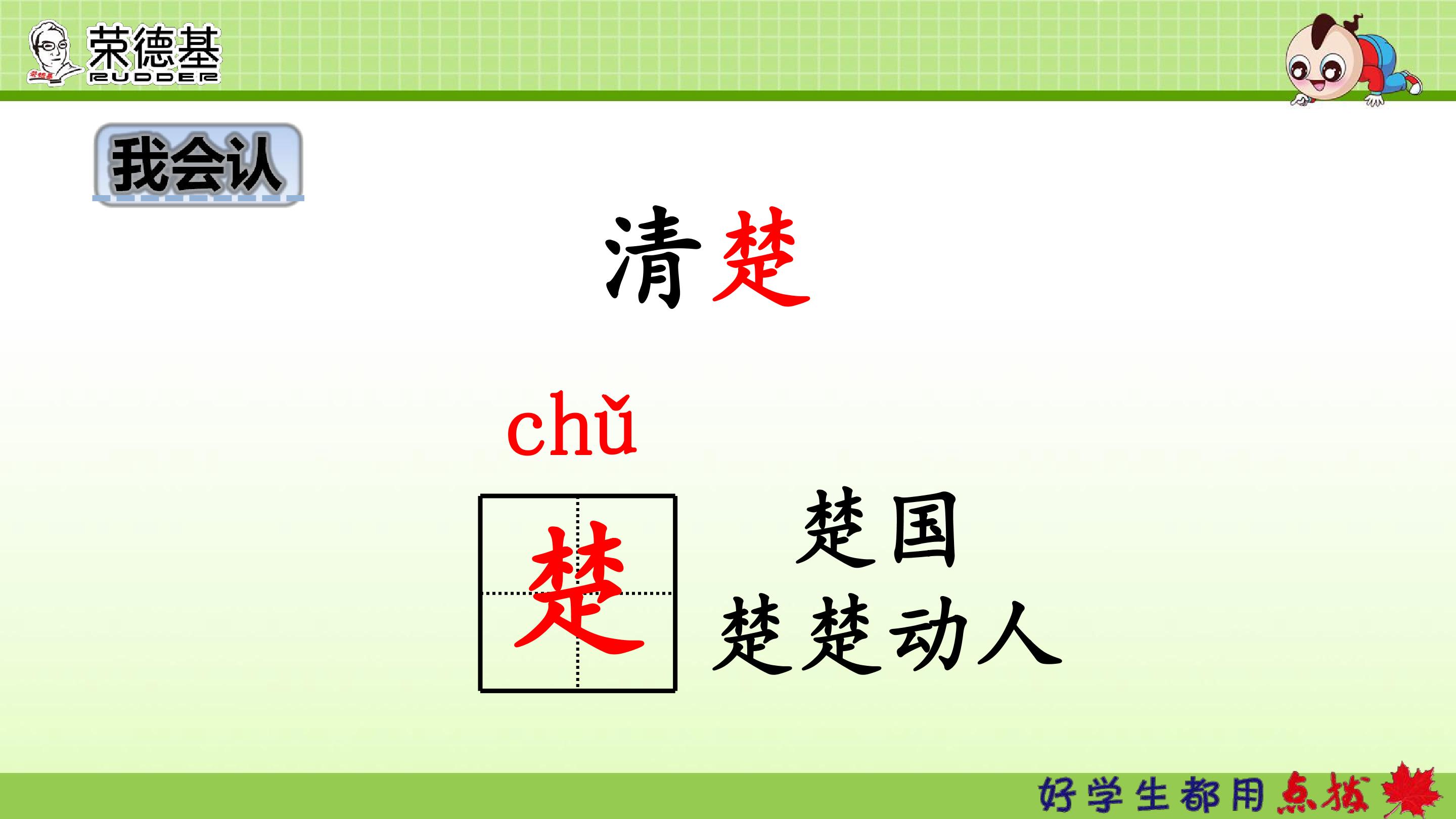 荣德基
RUDDER

我会认

清楚

chǔ

楚

楚国
楚楚动人

好学生都用点拨